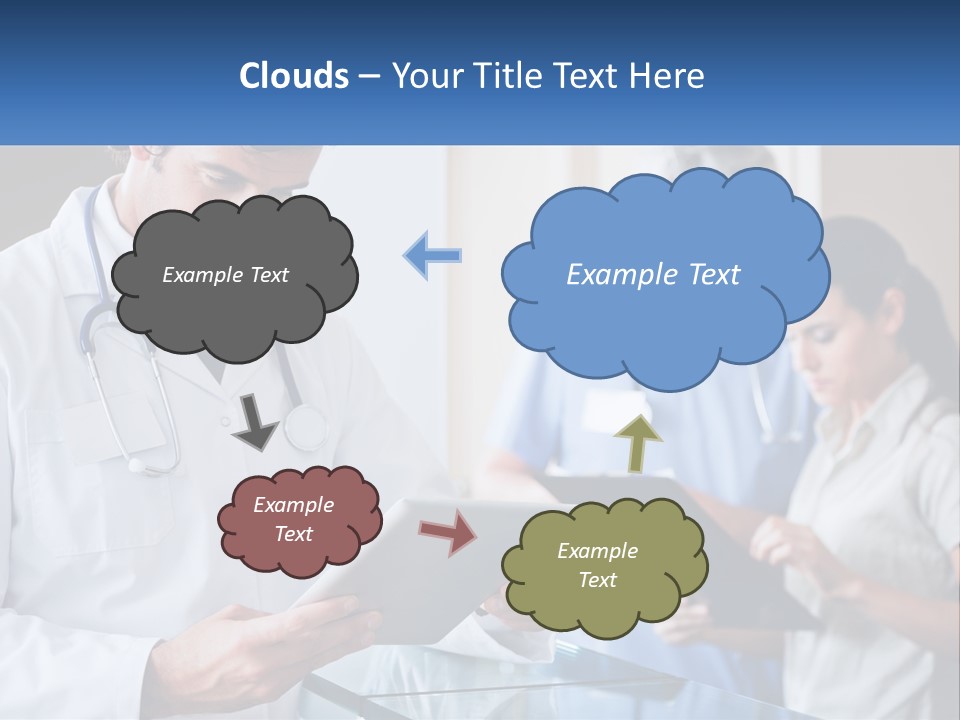 Clouds – Your Title Text Here

Example Text

Example Text

Example Text

Example Text